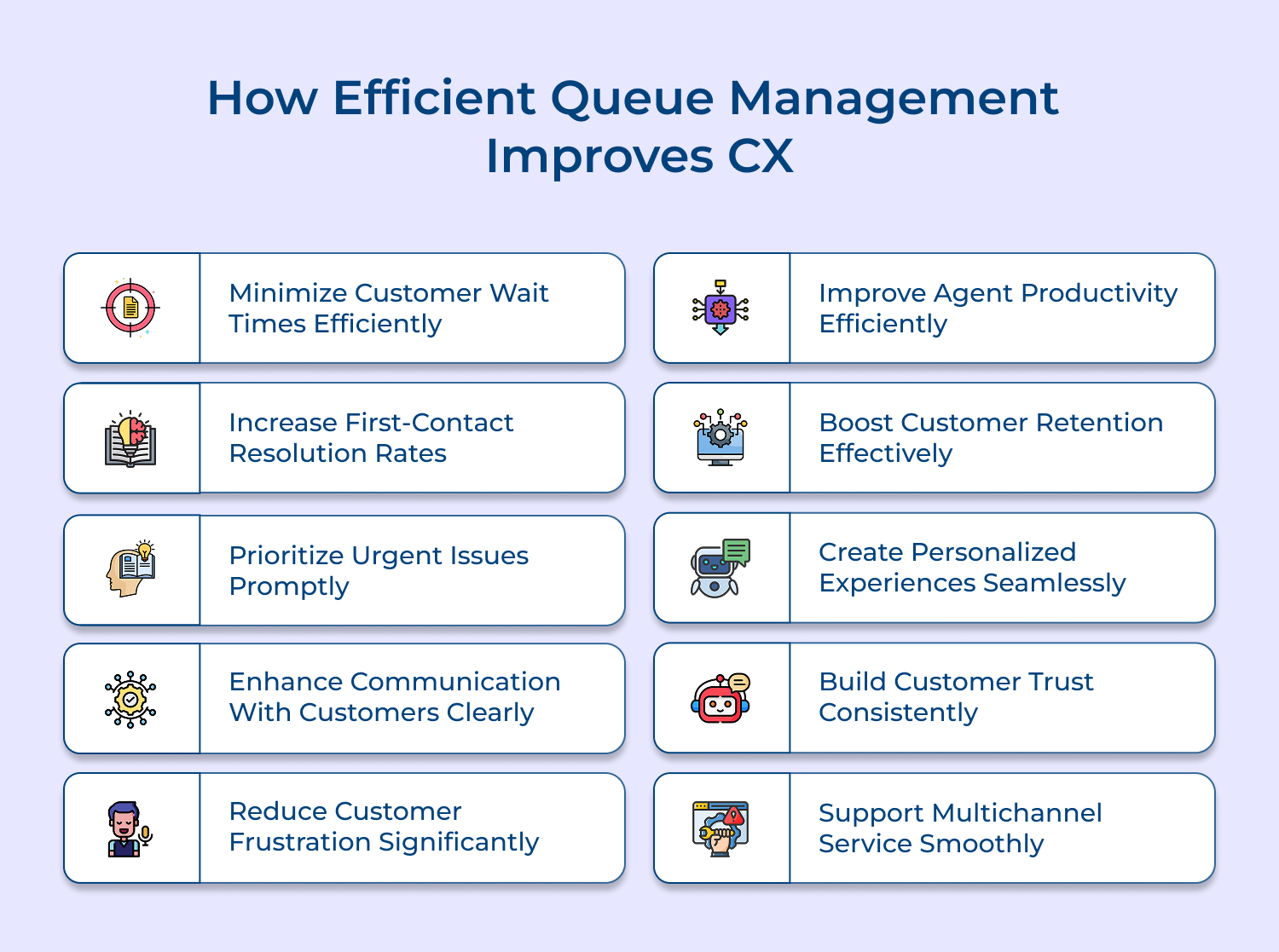 How Efficient Queue Management Improves CX

Minimize Customer Wait Times Efficiently

Increase First-Contact Resolution Rates

Prioritize Urgent Issues Promptly

Enhance Communication With Customers Clearly

Reduce Customer Frustration Significantly

Improve Agent Productivity Efficiently

Boost Customer Retention Effectively

Create Personalized Experiences Seamlessly

Build Customer Trust Consistently

Support Multichannel Service Smoothly